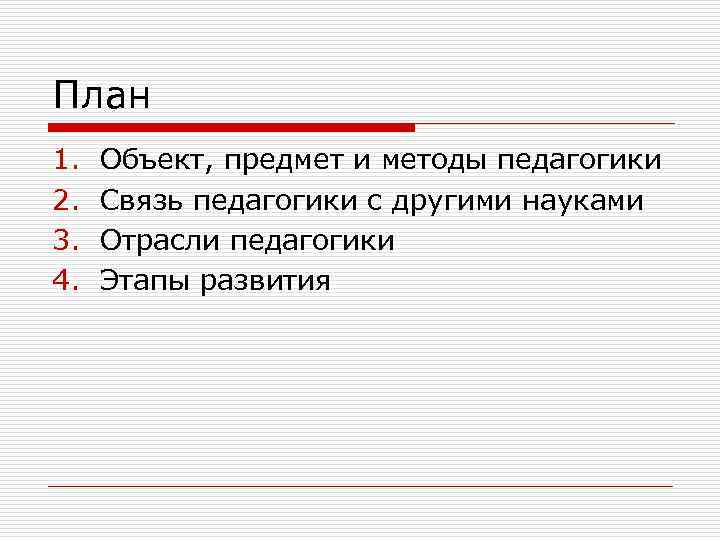 План

1. Объект, предмет и методы педагогики
2. Связь педагогики с другими науками
3. Отрасли педагогики
4. Этапы развития